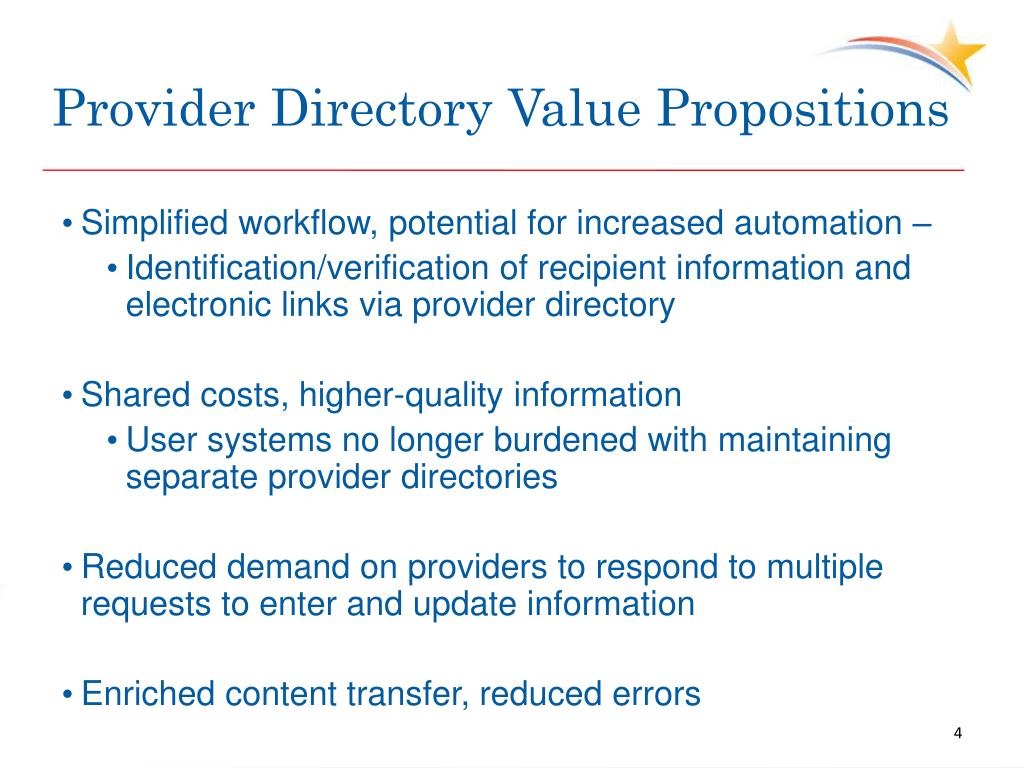 Provider Directory Value Propositions

• Simplified workflow, potential for increased automation –
  • Identification/verification of recipient information and electronic links via provider directory

• Shared costs, higher-quality information
  • User systems no longer burdened with maintaining separate provider directories

• Reduced demand on providers to respond to multiple requests to enter and update information

• Enriched content transfer, reduced errors

4